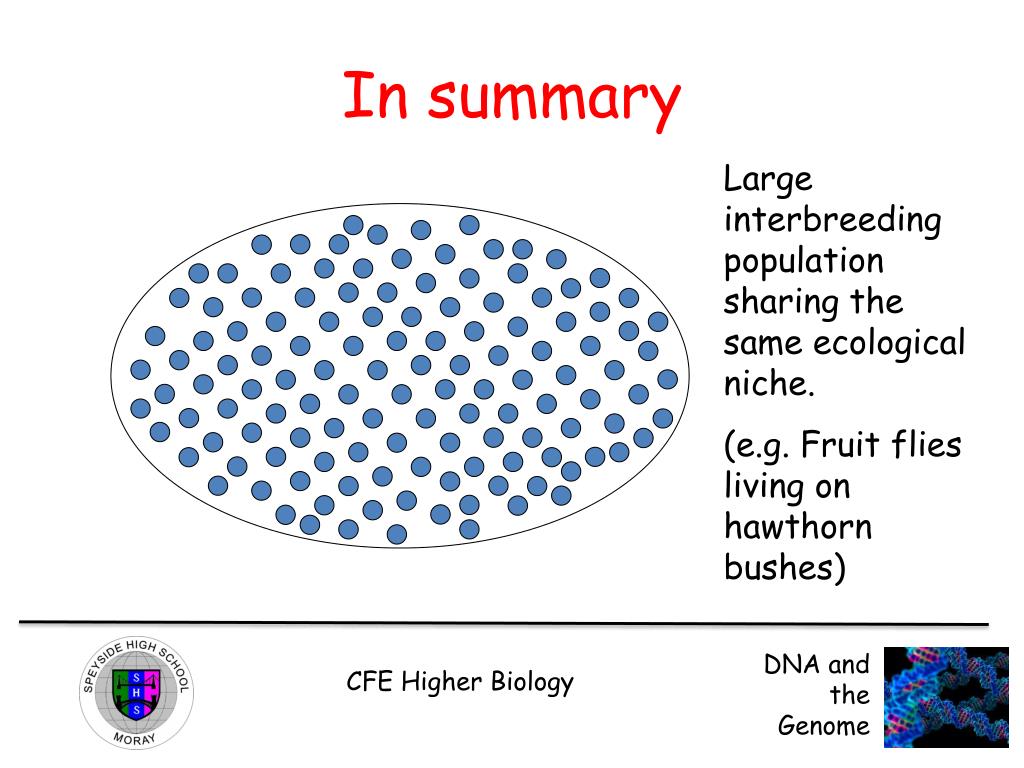 In summary

Large interbreeding population sharing the same ecological niche.

(e.g. Fruit flies living on hawthorn bushes)

SPEYSIDE HIGH SCHOOL
S
H
S
MORAY

CFE Higher Biology

DNA and the Genome